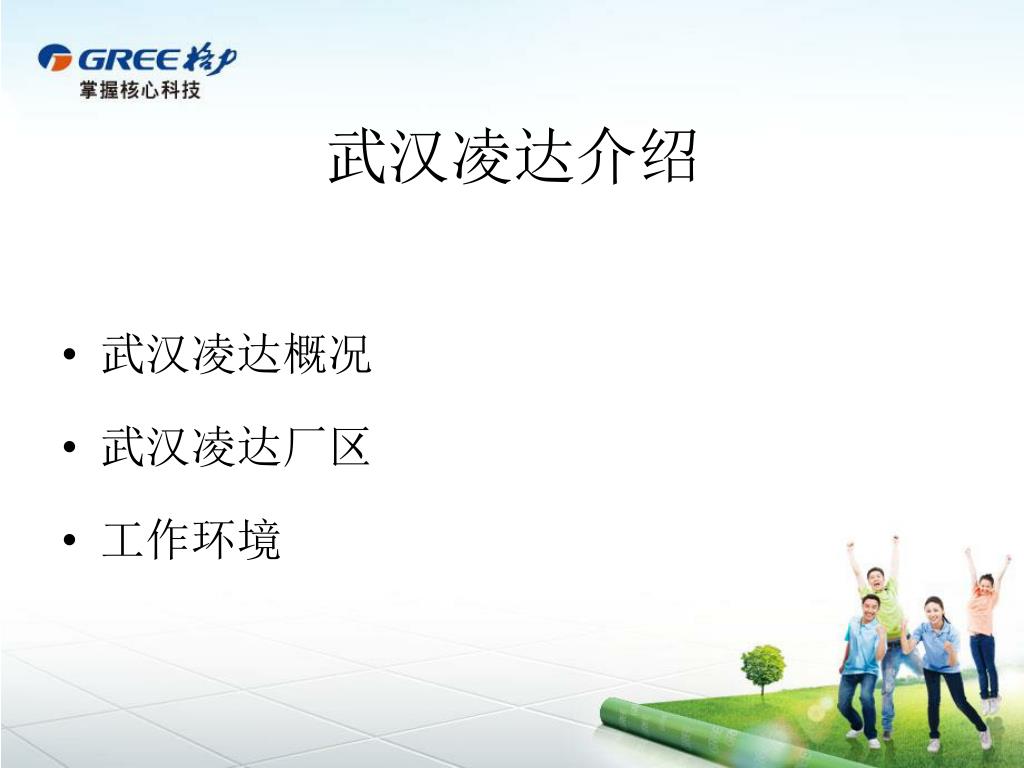 GREE 格力
掌握核心科技

武汉凌达介绍

• 武汉凌达概况
• 武汉凌达厂区
• 工作环境